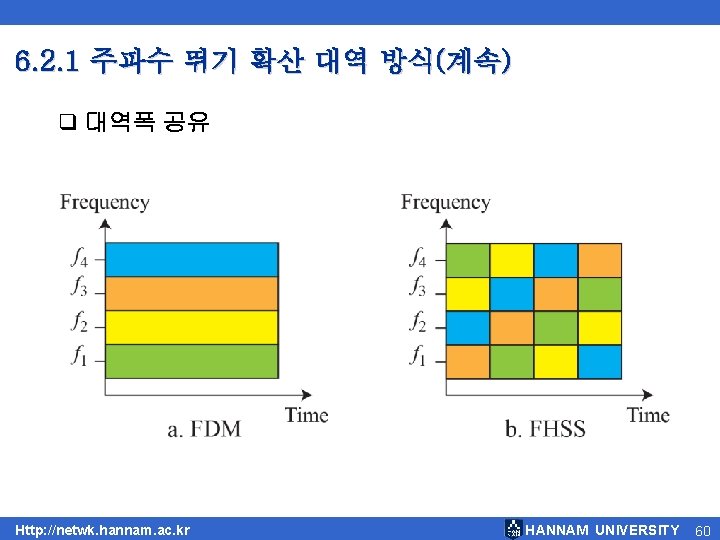 6.2.1 주파수 뛰기 확산 대역 방식(계속)

❑ 대역폭 공유

Frequency

$f_4$
$f_3$
$f_2$
$f_1$

Time

a. FDM

Frequency

$f_4$
$f_3$
$f_2$
$f_1$

Time

b. FHSS

Http://netwk.hannam.ac.kr

HANNAM UNIVERSITY 60